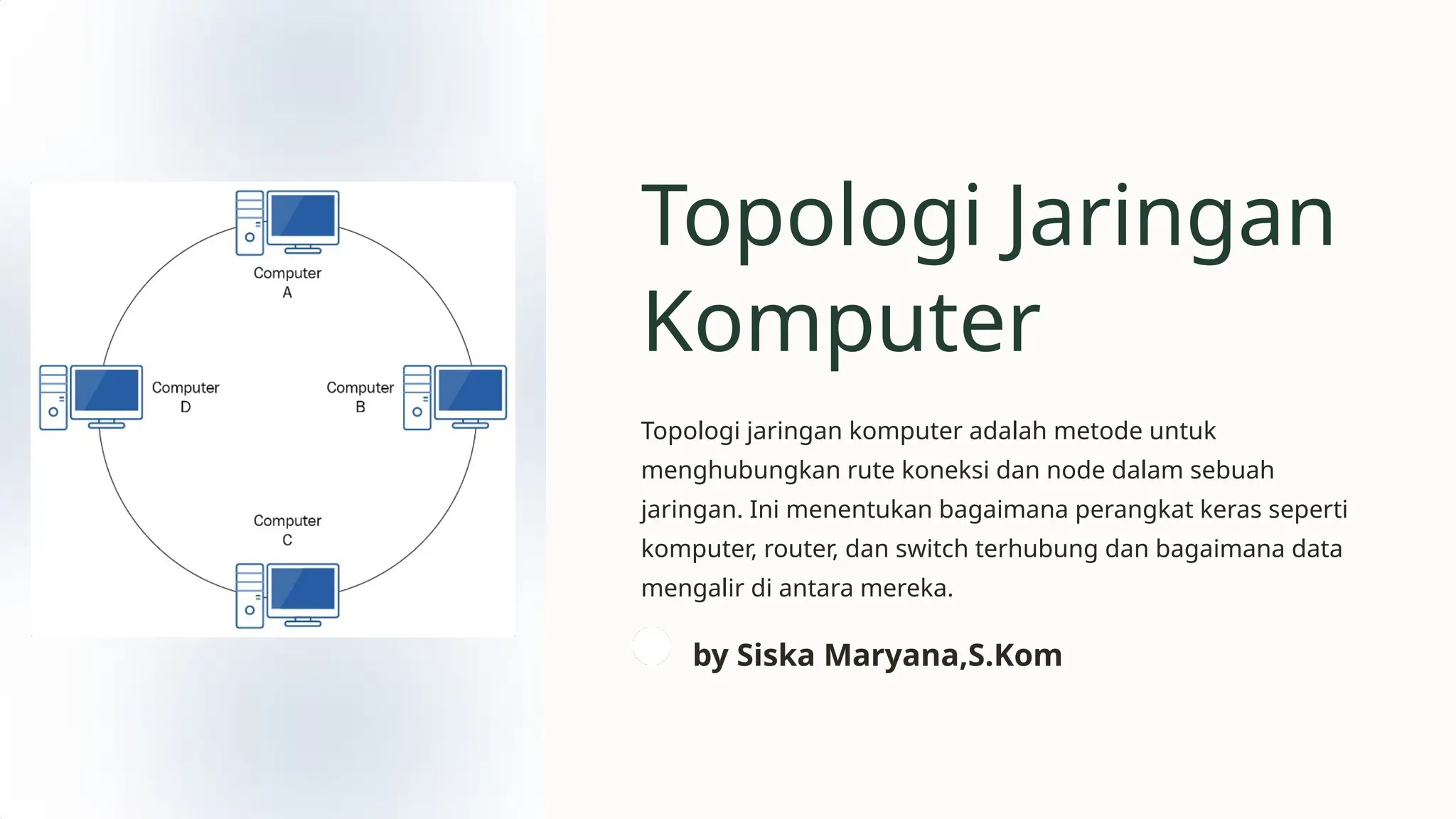 Computer A

Computer D

Computer B

Computer C

Topologi Jaringan Komputer

Topologi jaringan komputer adalah metode untuk menghubungkan rute koneksi dan node dalam sebuah jaringan. Ini menentukan bagaimana perangkat keras seperti komputer, router, dan switch terhubung dan bagaimana data mengalir di antara mereka.

by Siska Maryana,S.Kom